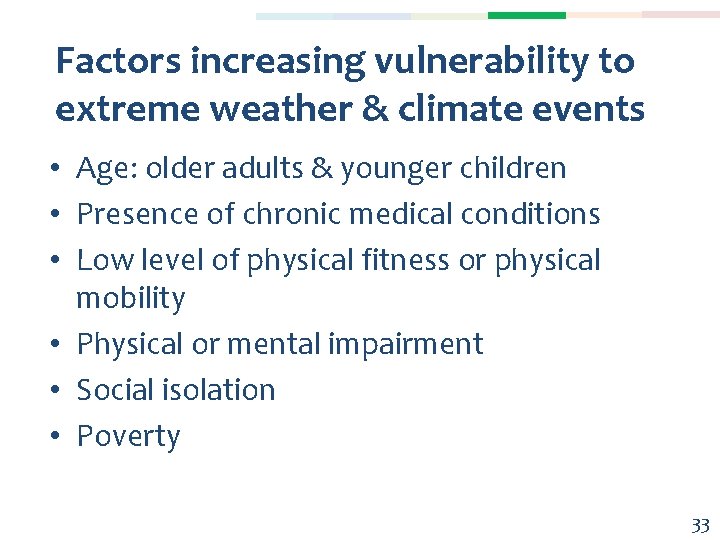 Factors increasing vulnerability to extreme weather & climate events

• Age: older adults & younger children
• Presence of chronic medical conditions
• Low level of physical fitness or physical mobility
• Physical or mental impairment
• Social isolation
• Poverty

33